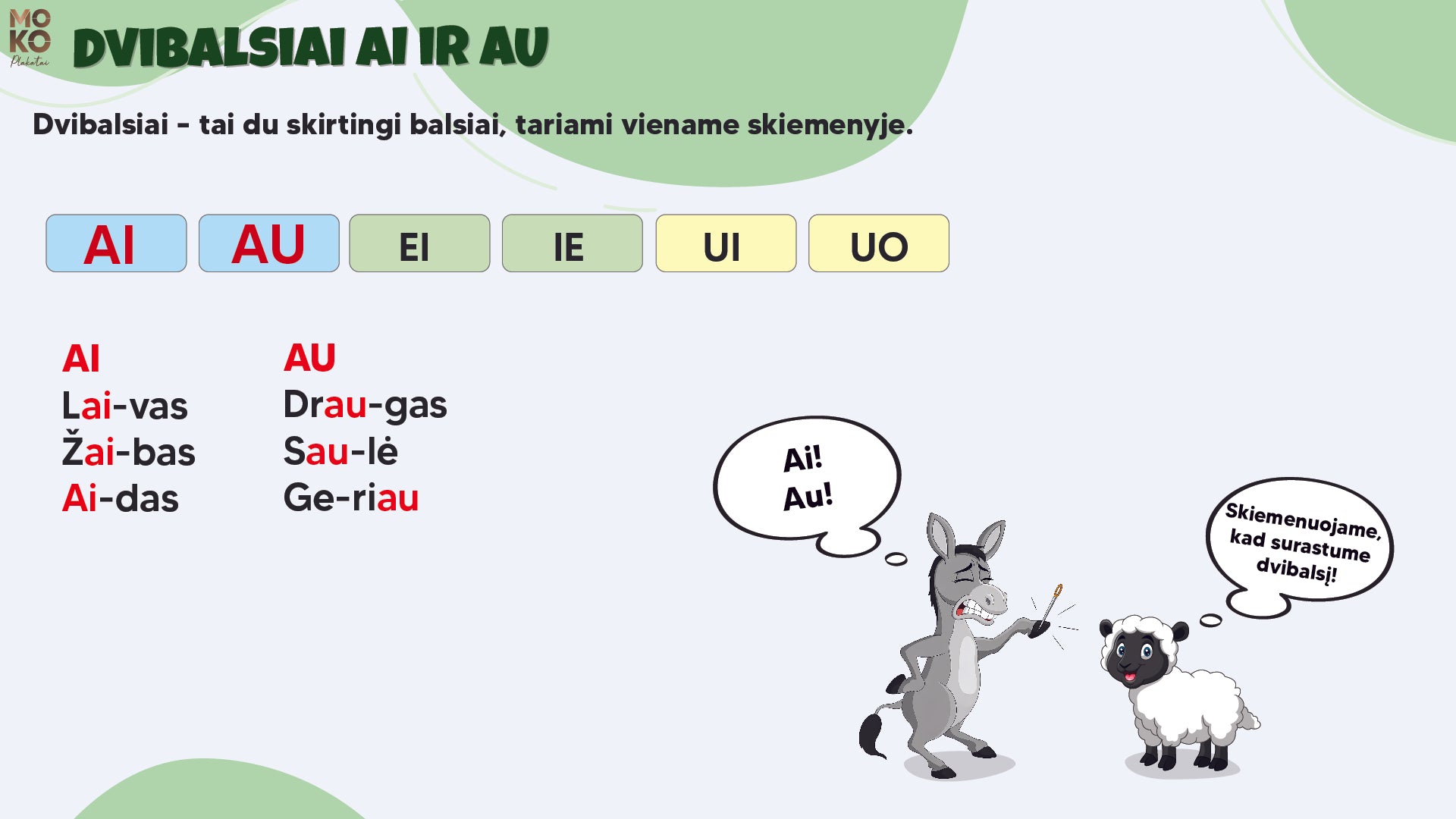 MO
KO
Plakatai

DVIBALSIAI AI IR AU

Dvibalsiai - tai du skirtingi balsiai, tariami viename skiemenyje.

AI AU EI IE UI UO

AI
Lai-vas
Žai-bas
Ai-das

AU
Drau-gas
Sau-lė
Ge-riau

Ai!
Au!

Skiemenuojame, kad surastume dvibalsį!